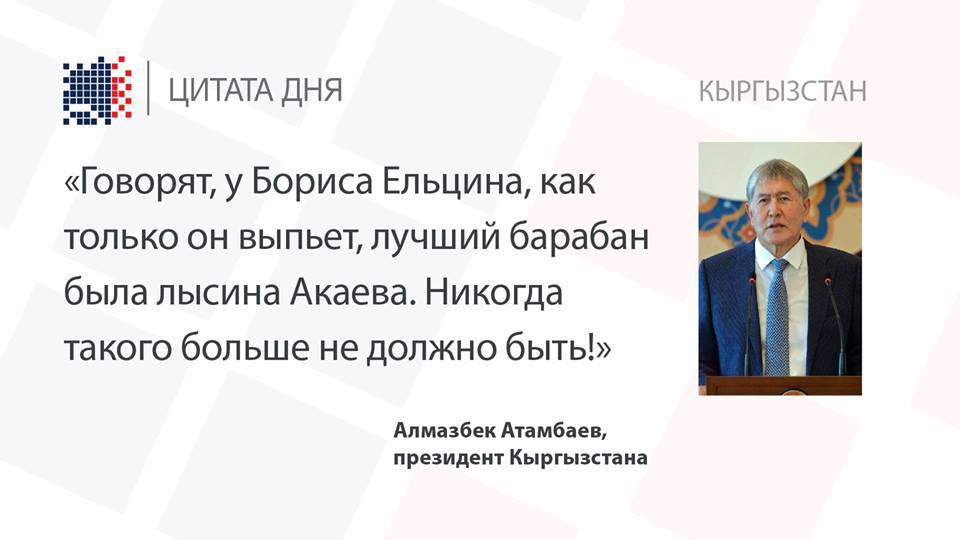 ЦИТАТА ДНЯ

КЫРГЫЗСТАН

«Говорят, у Бориса Ельцина, как только он выпьет, лучший барабан была лысина Акаева. Никогда такого больше не должно быть!»

Алмазбек Атамбаев,
президент Кыргызстана